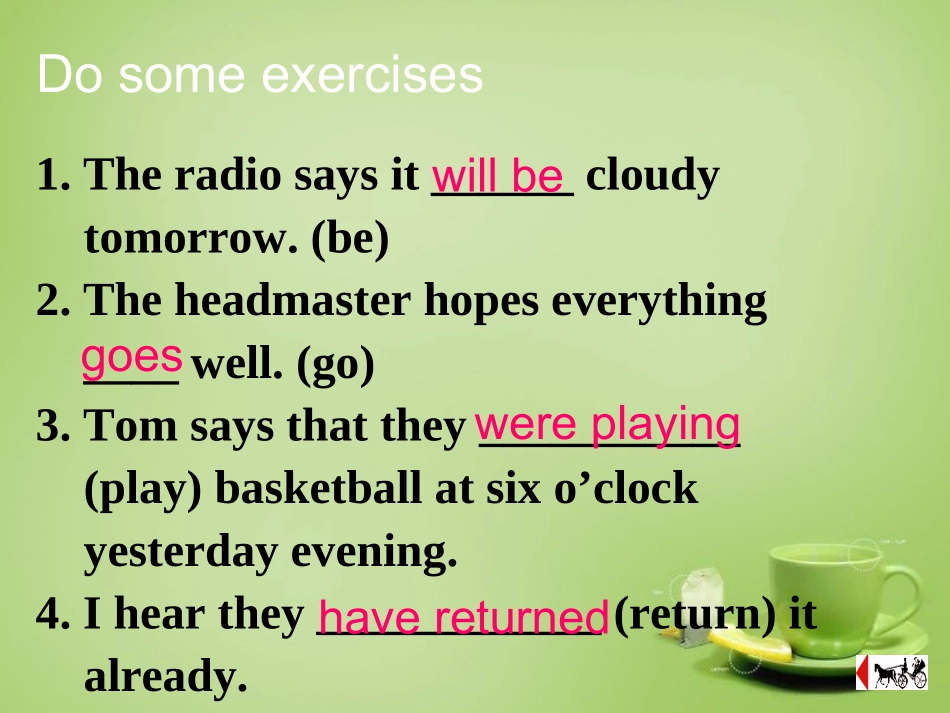 Do some exercises

1. The radio says it will be cloudy tomorrow. (be)

2. The headmaster hopes everything goes well. (go)

3. Tom says that they were playing (play) basketball at six o’clock yesterday evening.

4. I hear they have returned (return) it already.